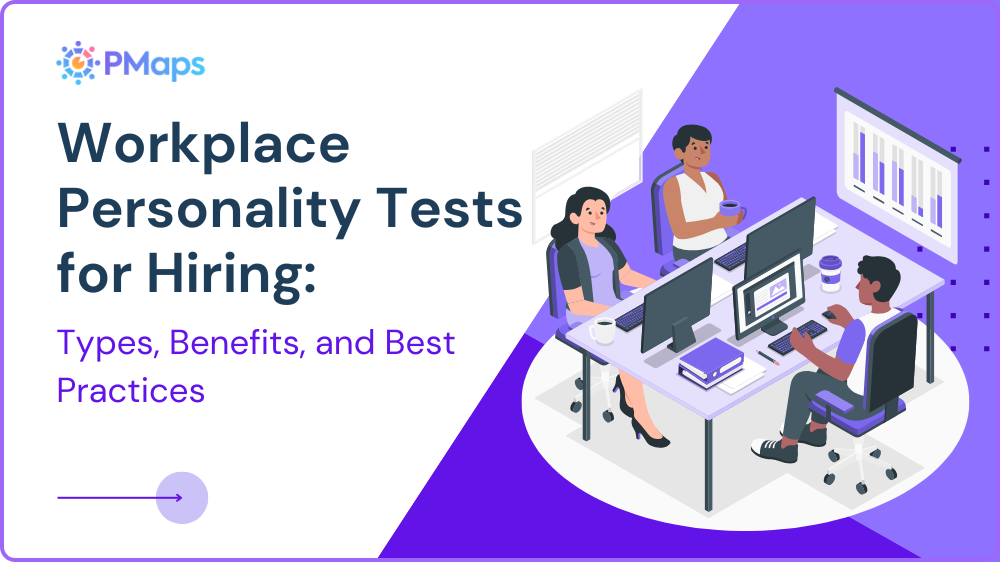 PMaps

Workplace Personality Tests for Hiring:

Types, Benefits, and Best Practices